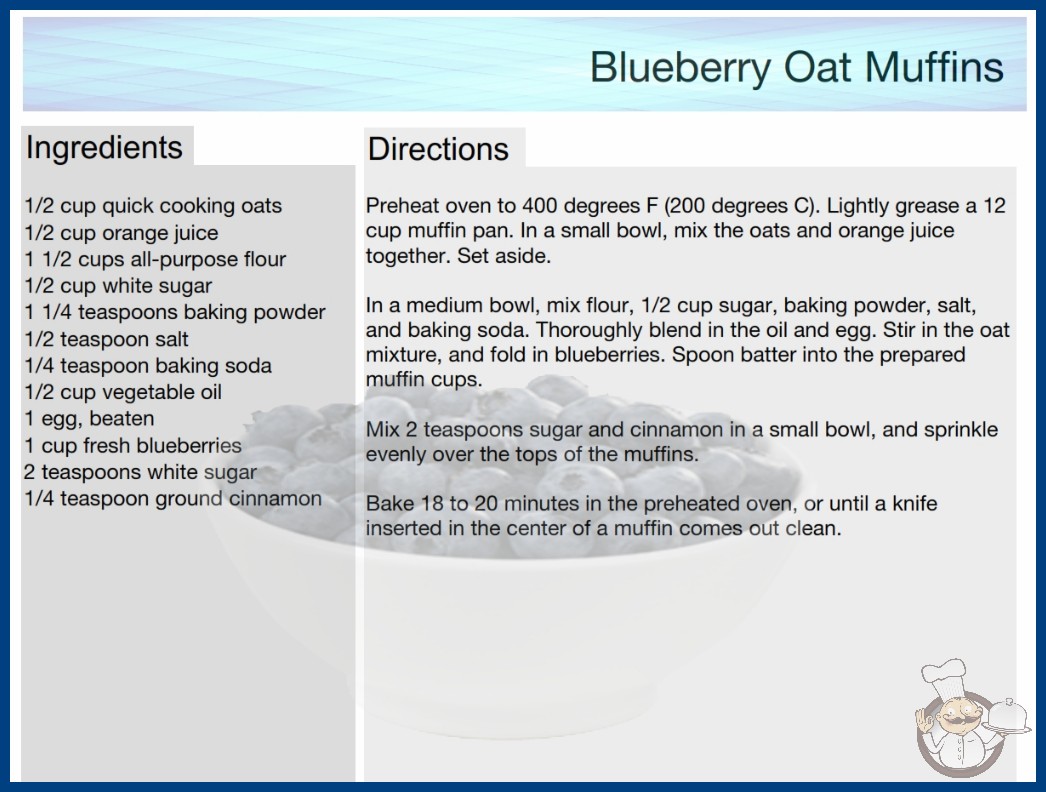 Blueberry Oat Muffins

Ingredients

1/2 cup quick cooking oats
1/2 cup orange juice
1 1/2 cups all-purpose flour
1/2 cup white sugar
1 1/4 teaspoons baking powder
1/2 teaspoon salt
1/4 teaspoon baking soda
1/2 cup vegetable oil
1 egg, beaten
1 cup fresh blueberries
2 teaspoons white sugar
1/4 teaspoon ground cinnamon

Directions

Preheat oven to 400 degrees F (200 degrees C). Lightly grease a 12 cup muffin pan. In a small bowl, mix the oats and orange juice together. Set aside.

In a medium bowl, mix flour, 1/2 cup sugar, baking powder, salt, and baking soda. Thoroughly blend in the oil and egg. Stir in the oat mixture, and fold in blueberries. Spoon batter into the prepared muffin cups.

Mix 2 teaspoons sugar and cinnamon in a small bowl, and sprinkle evenly over the tops of the muffins.

Bake 18 to 20 minutes in the preheated oven, or until a knife inserted in the center of a muffin comes out clean.